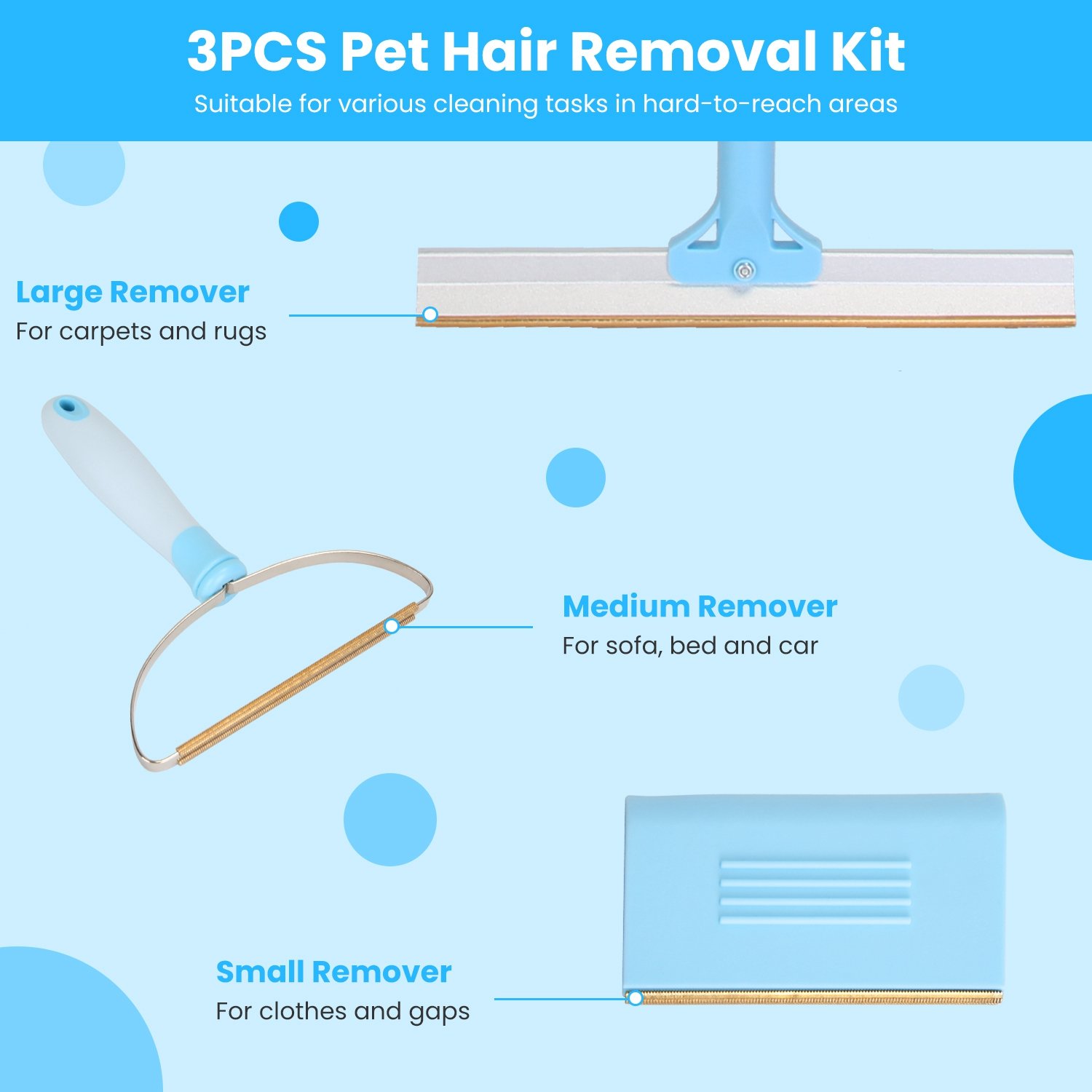 3PCS Pet Hair Removal Kit
Suitable for various cleaning tasks in hard-to-reach areas

Large Remover
For carpets and rugs

Medium Remover
For sofa, bed and car

Small Remover
For clothes and gaps